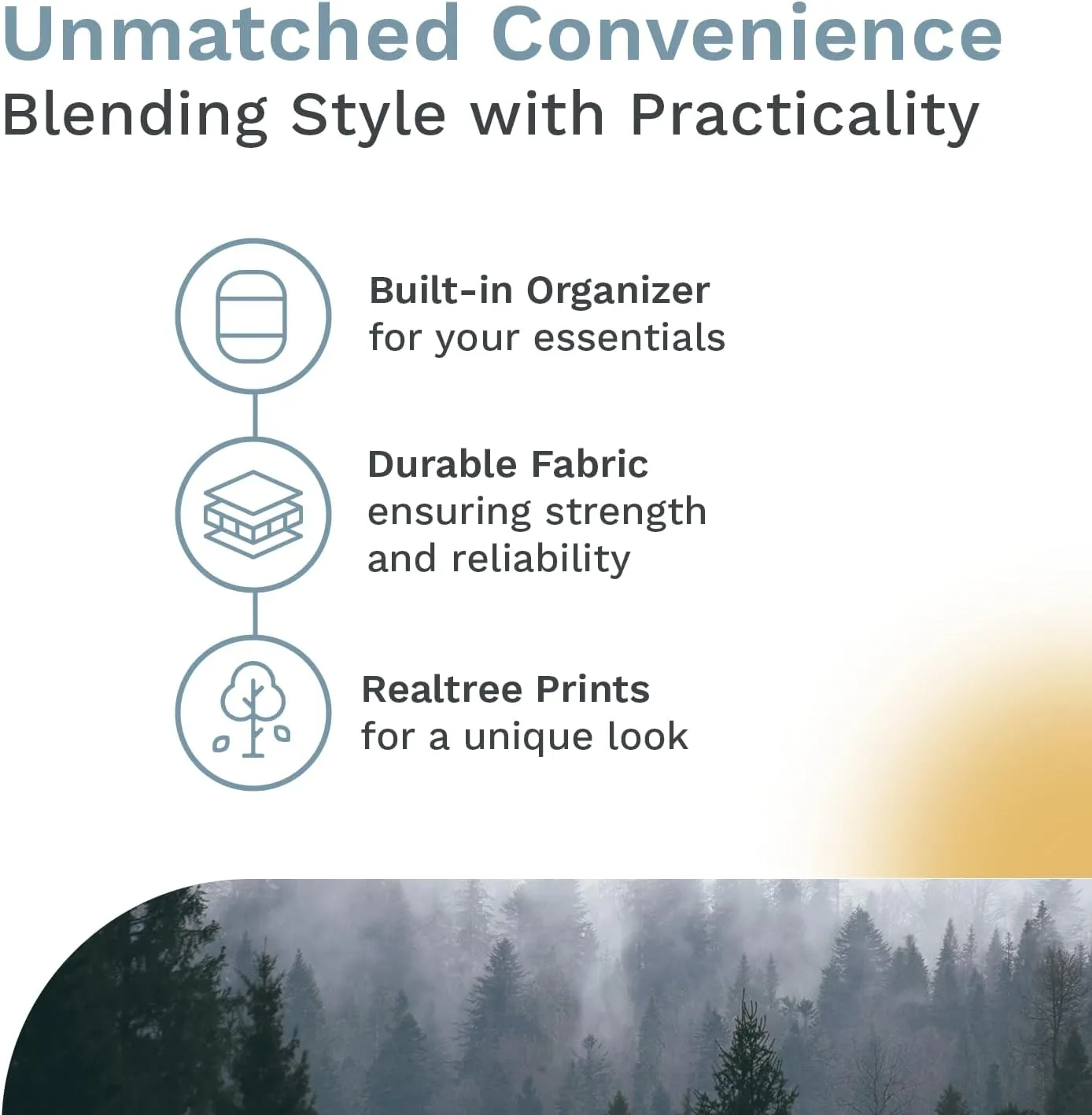 Unmatched Convenience
Blending Style with Practicality

Built-in Organizer
for your essentials

Durable Fabric
ensuring strength
and reliability

Realtree Prints
for a unique look